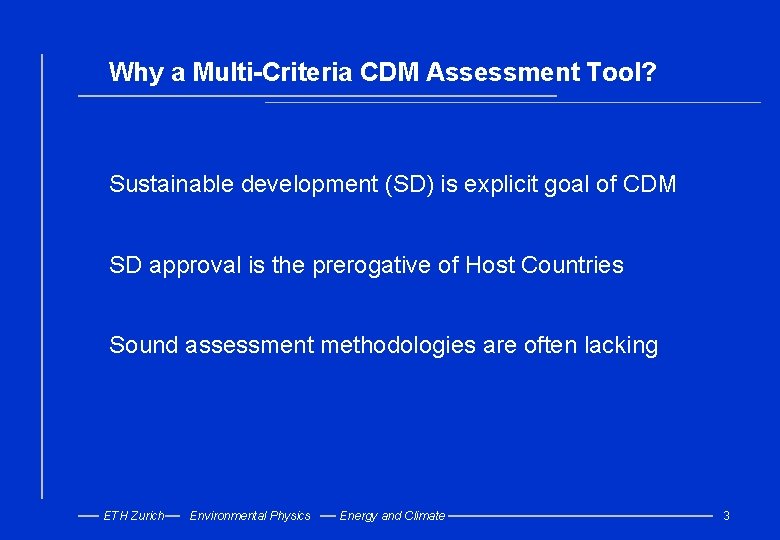 Why a Multi-Criteria CDM Assessment Tool?

Sustainable development (SD) is explicit goal of CDM

SD approval is the prerogative of Host Countries

Sound assessment methodologies are often lacking

ETH Zurich Environmental Physics Energy and Climate 3